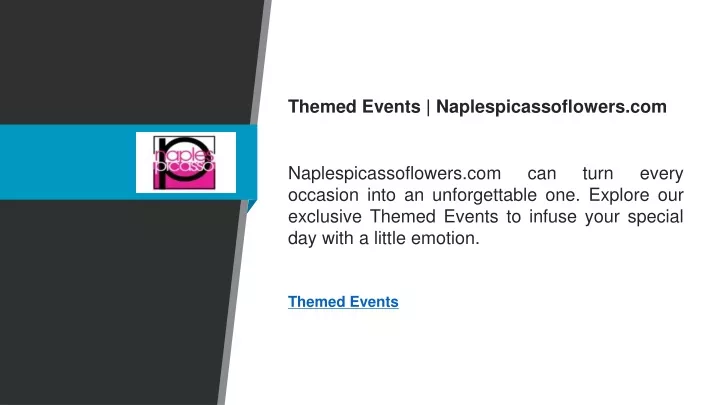 naples picasso

Themed Events | Naplespicassoflowers.com

Naplespicassoflowers.com can turn every occasion into an unforgettable one. Explore our exclusive Themed Events to infuse your special day with a little emotion.

Themed Events